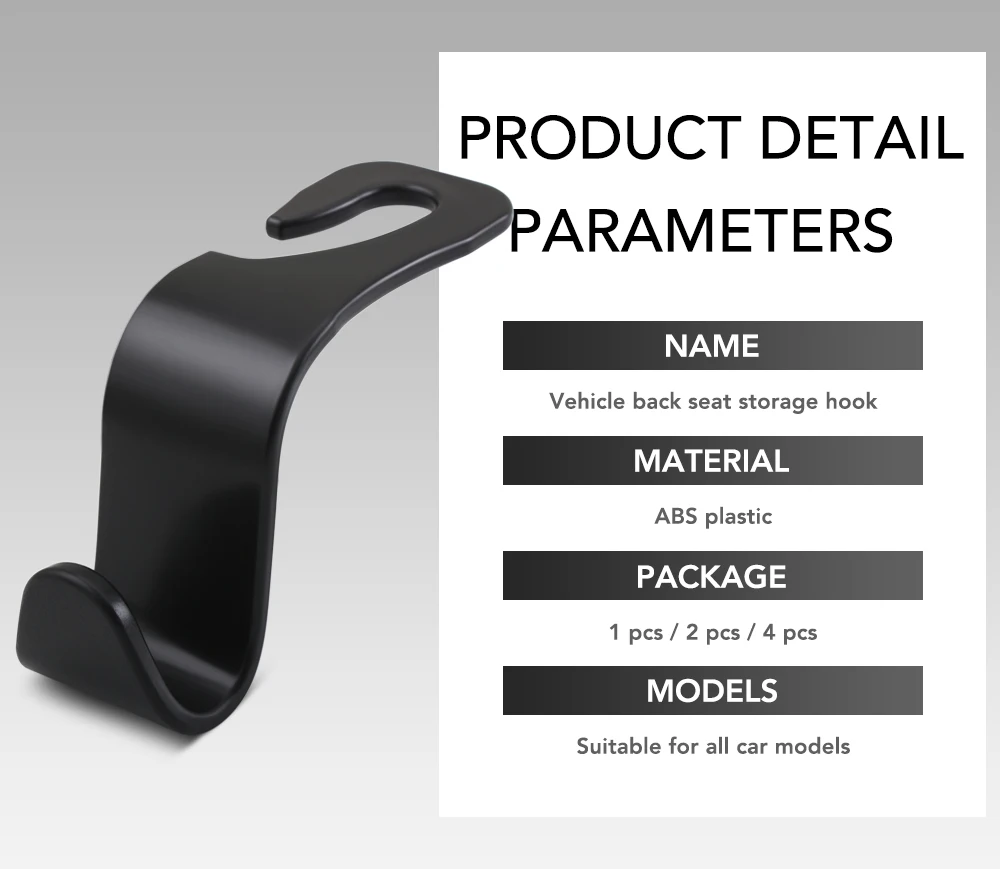 PRODUCT DETAIL PARAMETERS

NAME

Vehicle back seat storage hook

MATERIAL

ABS plastic

PACKAGE

1 pcs / 2 pcs / 4 pcs

MODELS

Suitable for all car models